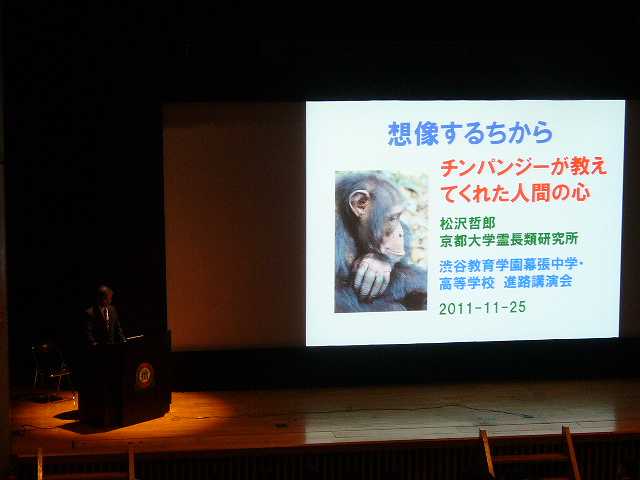 想像するちから

チンパンジーが教えてくれた人間の心

松沢哲郎
京都大学霊長類研究所

渋谷教育学園幕張中学・高等学校 進路講演会

2011-11-25